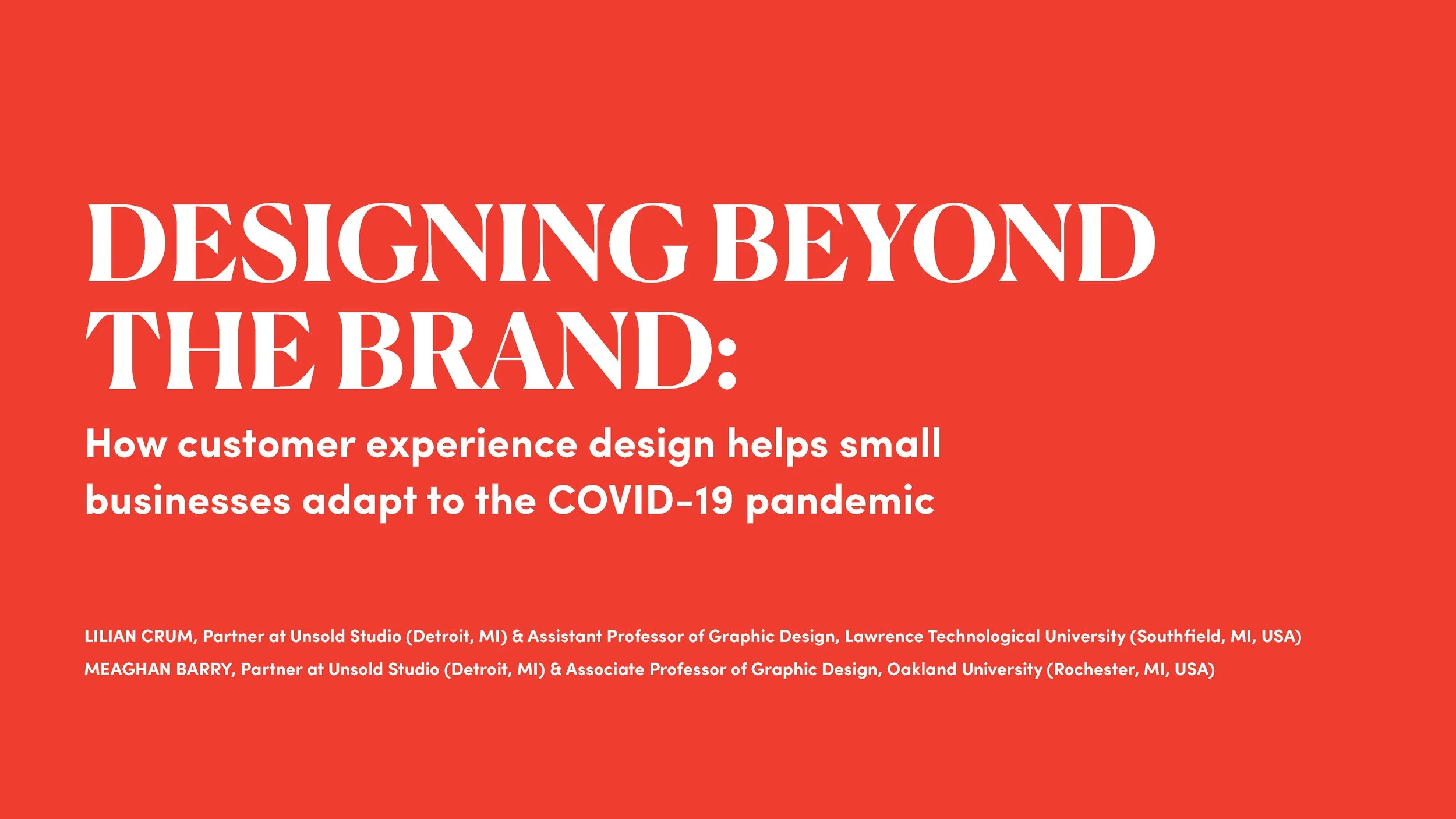 DESIGNING BEYOND THE BRAND:

How customer experience design helps small businesses adapt to the COVID-19 pandemic

LILIAN CRUM, Partner at Unsold Studio (Detroit, MI) & Assistant Professor of Graphic Design, Lawrence Technological University (Southfield, MI, USA)

MEAGHAN BARRY, Partner at Unsold Studio (Detroit, MI) & Associate Professor of Graphic Design, Oakland University (Rochester, MI, USA)